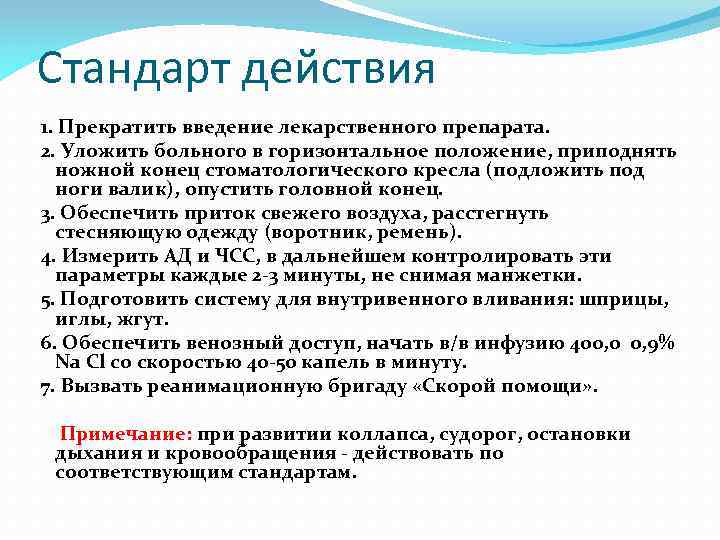 Стандарт действия

1. Прекратить введение лекарственного препарата.
2. Уложить больного в горизонтальное положение, приподнять ножной конец стоматологического кресла (подложить под ноги валик), опустить головной конец.
3. Обеспечить приток свежего воздуха, расстегнуть стесняющую одежду (воротник, ремень).
4. Измерить АД и ЧСС, в дальнейшем контролировать эти параметры каждые 2-3 минуты, не снимая манжетки.
5. Подготовить систему для внутривенного вливания: шприцы, иглы, жгут.
6. Обеспечить венозный доступ, начать в/в инфузию 400,0 0,9% Na Cl со скоростью 40-50 капель в минуту.
7. Вызвать реанимационную бригаду «Скорой помощи».

Примечание: при развитии коллапса, судорог, остановки дыхания и кровообращения - действовать по соответствующим стандартам.